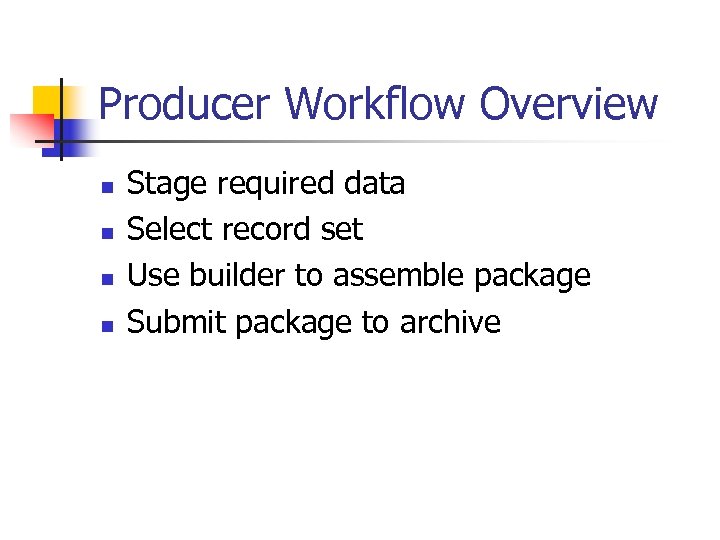 Producer Workflow Overview

- Stage required data
- Select record set
- Use builder to assemble package
- Submit package to archive